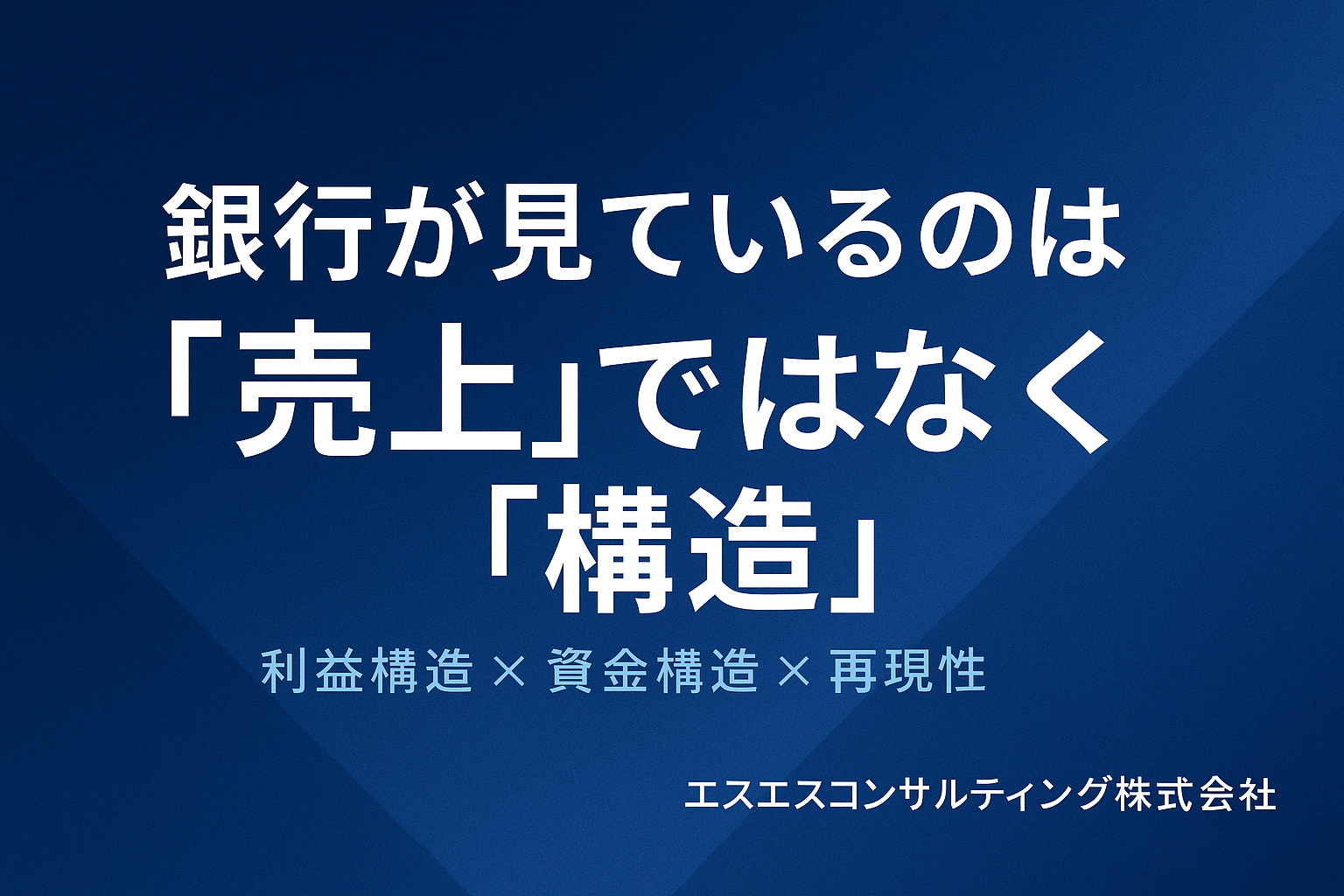 銀行が見ているのは
「売上」ではなく
「構造」

利益構造 × 資金構造 × 再現性

エスエスコンサルティング株式会社